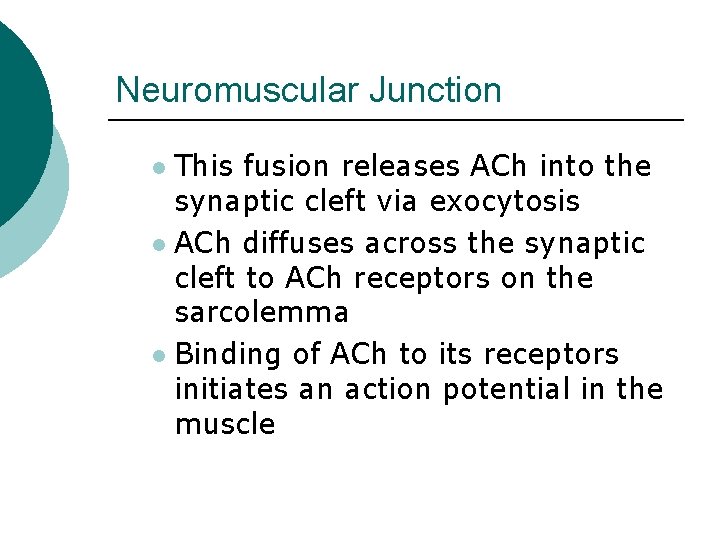 Neuromuscular Junction

- This fusion releases ACh into the synaptic cleft via exocytosis
- ACh diffuses across the synaptic cleft to ACh receptors on the sarcolemma
- Binding of ACh to its receptors initiates an action potential in the muscle